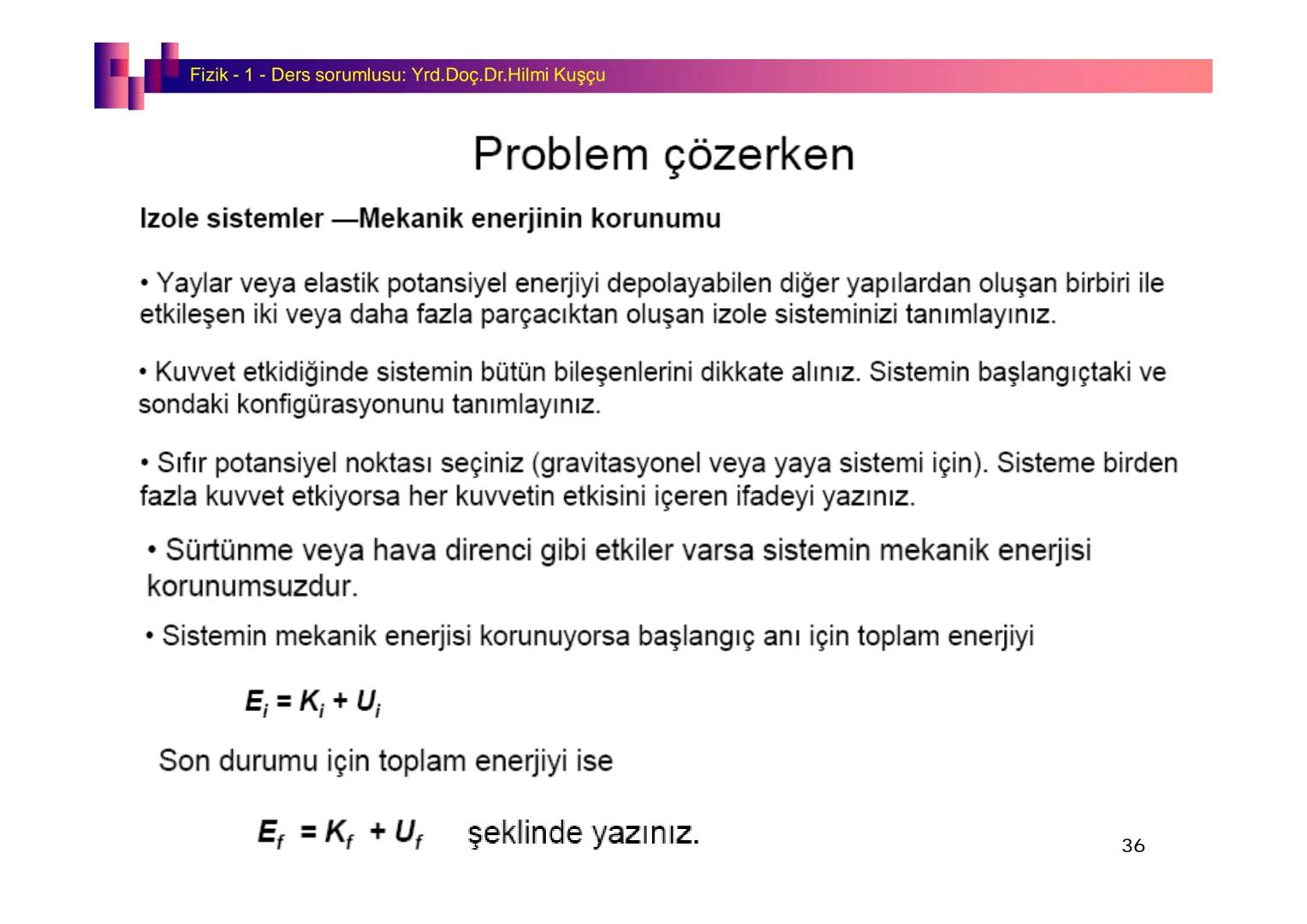 Fizik - 1 - Ders sorumlusu: Yrd.Doç.Dr.Hilmi Kuşçu

Problem çözerken

Izole sistemler —Mekanik enerjinin korunumu

• Yaylar veya elastik potansiyel enerjiyi depolayabilen diğer yapılardan oluşan birbiri ile etkileşen iki veya daha fazla parçacıktan oluşan izole sisteminizi tanımlayınız.

• Kuvvet etkidiğinde sistemin bütün bileşenlerini dikkate alınız. Sistemin başlangıçtaki ve sondaki konfigürasyonunu tanımlayınız.

• Sıfır potansiyel noktası seçiniz (gravitasyonel veya yaya sistemi için). Sisteme birden fazla kuvvet etkiyorsa her kuvvetin etkisini içeren ifadeyi yazınız.

• Sürtünme veya hava direnci gibi etkiler varsa sistemin mekanik enerjisi korunumsuzdur.

• Sistemin mekanik enerjisi korunuyorsa başlangıç anı için toplam enerjiyi

$E_i = K_i + U_i$

Son durumu için toplam enerjiyi ise

$E_f = K_f + U_f$ şeklinde yazınız.

36